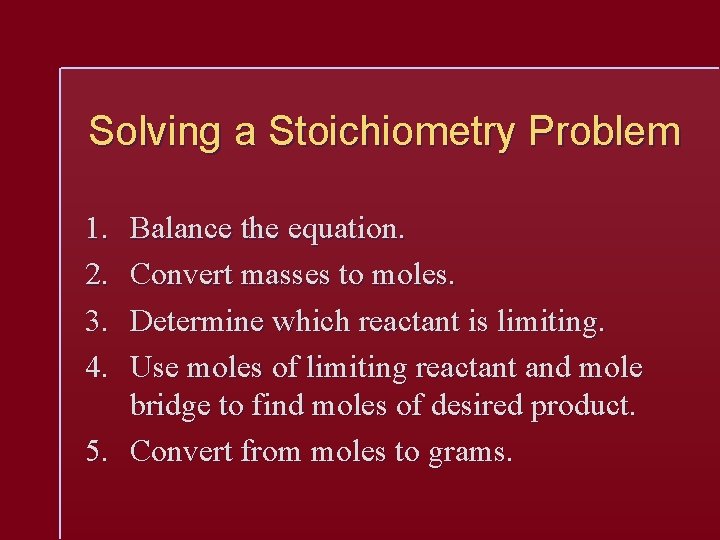 Solving a Stoichiometry Problem

1. Balance the equation.
2. Convert masses to moles.
3. Determine which reactant is limiting.
4. Use moles of limiting reactant and mole bridge to find moles of desired product.
5. Convert from moles to grams.